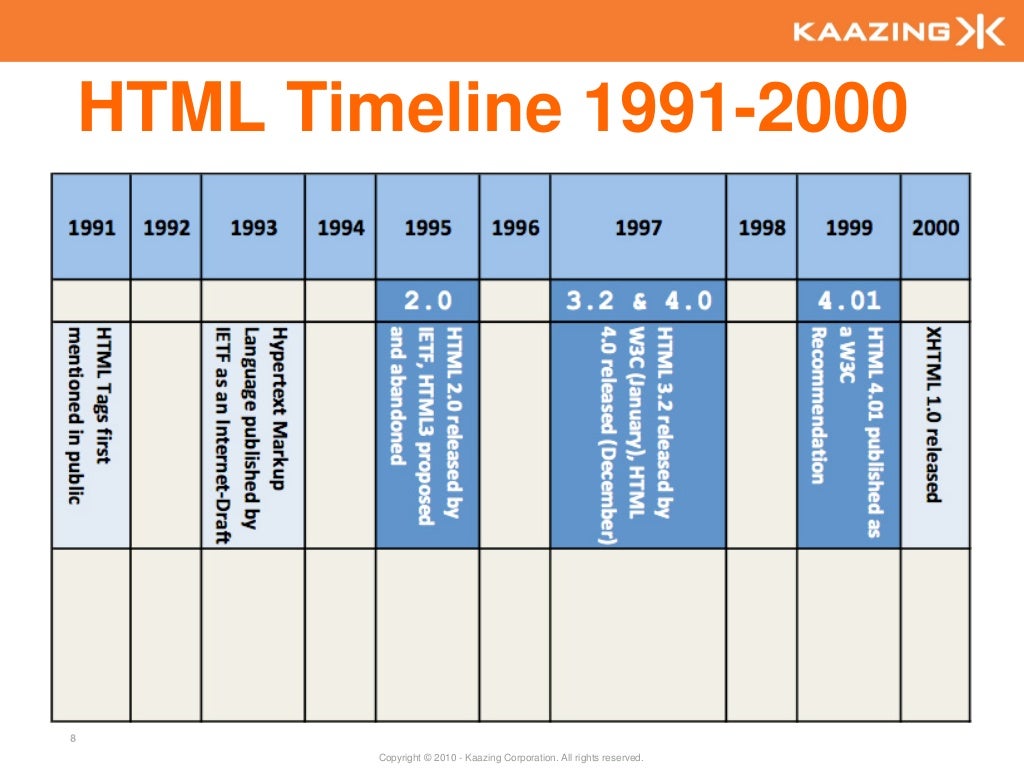 KAAZING

HTML Timeline 1991-2000

| 1991 | 1992 | 1993 | 1994 | 1995 | 1996 | 1997 | 1998 | 1999 | 2000 |
|---|---|---|---|---|---|---|---|---|---|
| | | | | 2.0 | | 3.2 & 4.0 | | 4.01 | |
| HTML Tags first mentioned in public | | Hypertext Markup Language published by IETF as an Internet-Draft | | HTML 2.0 released by IETF, HTML3 proposed and abandoned | | HTML 3.2 released by W3C (January), HTML 4.0 released (December) | | HTML 4.01 published as a W3C Recommendation | XHTML 1.0 released |
| | | | | | | | | | |

8

Copyright © 2010 - Kaazing Corporation. All rights reserved.